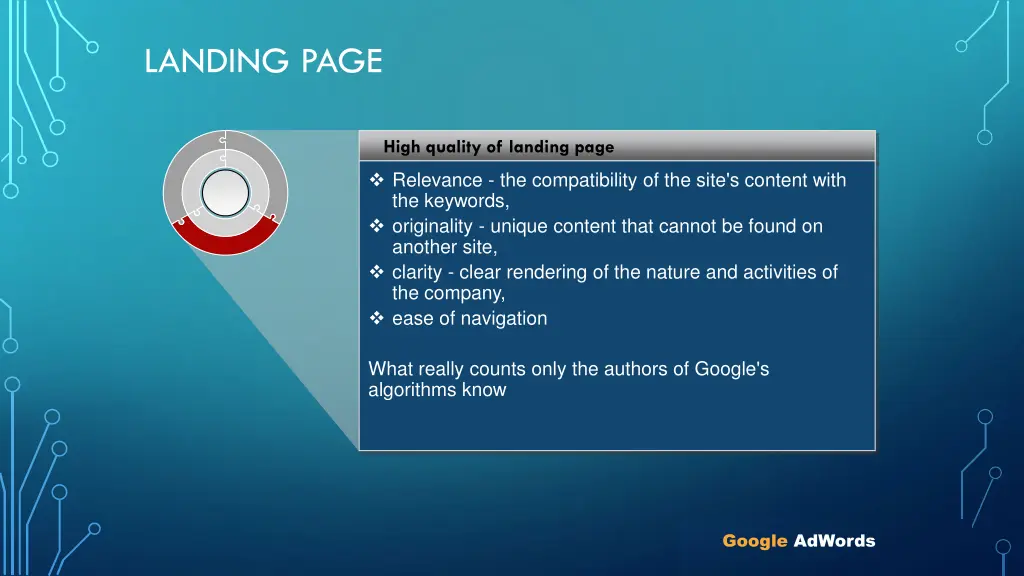 LANDING PAGE

High quality of landing page

❖ Relevance - the compatibility of the site's content with the keywords,
❖ originality - unique content that cannot be found on another site,
❖ clarity - clear rendering of the nature and activities of the company,
❖ ease of navigation

What really counts only the authors of Google's algorithms know

Google AdWords